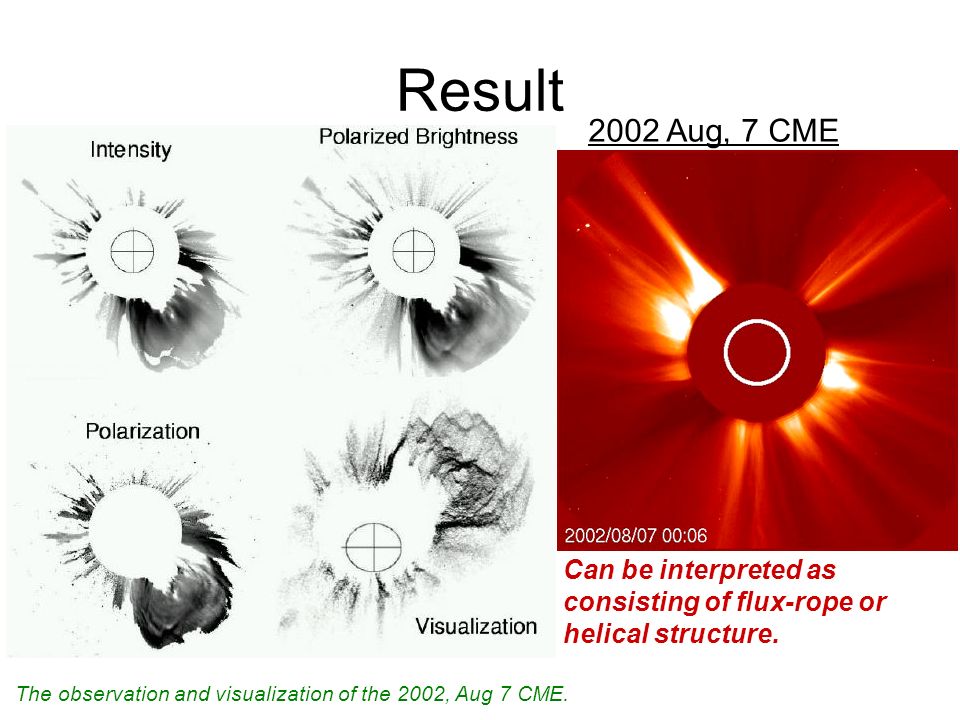 Result

Intensity

Polarized Brightness

Polarization

Visualization

2002 Aug, 7 CME

2002/08/07 00:06

Can be interpreted as consisting of flux-rope or helical structure.

The observation and visualization of the 2002, Aug 7 CME.